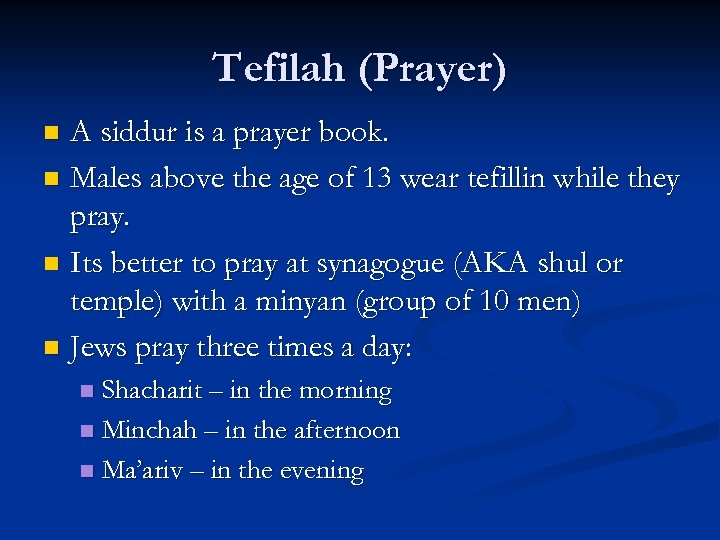 Tefilah (Prayer)

A siddur is a prayer book.

Males above the age of 13 wear tefillin while they pray.

Its better to pray at synagogue (AKA shul or temple) with a minyan (group of 10 men)

Jews pray three times a day:

Shacharit – in the morning

Minchah – in the afternoon

Ma'ariv – in the evening